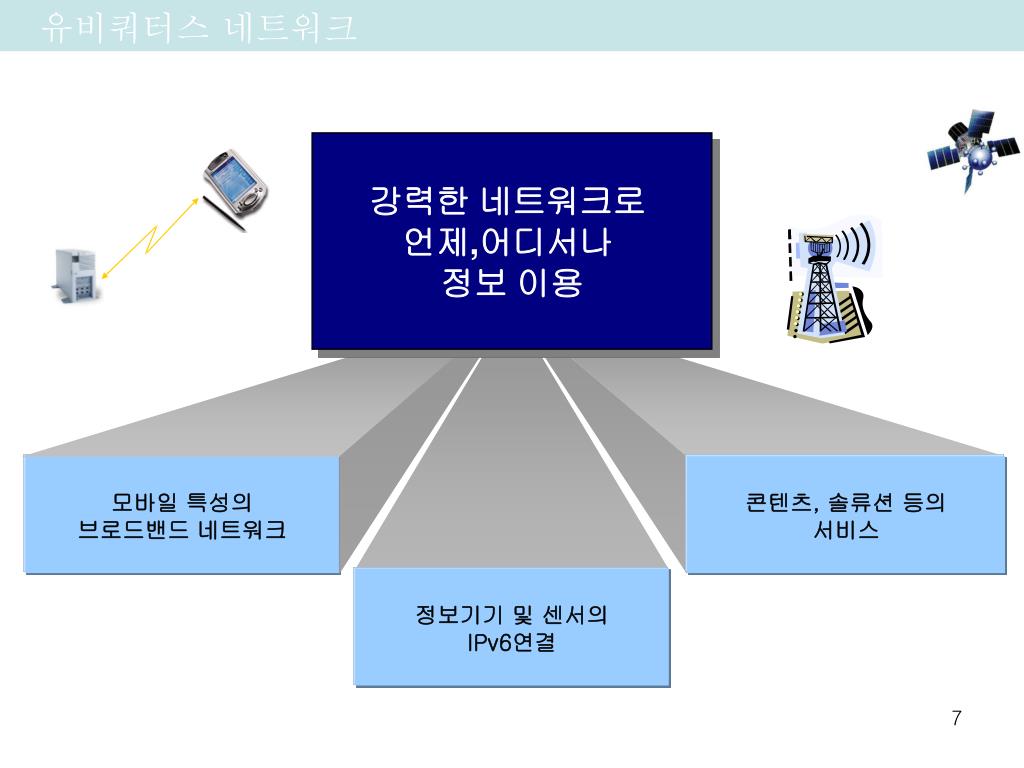 유비쿼터스 네트워크

강력한 네트워크로
언제,어디서나
정보 이용

모바일 특성의
브로드밴드 네트워크

정보기기 및 센서의
IPv6연결

콘텐츠, 솔류션 등의
서비스

7